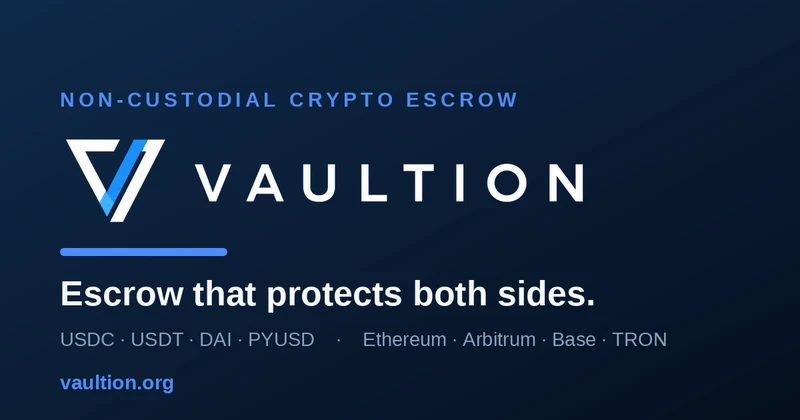 NON-CUSTODIAL CRYPTO ESCROW

VAULTION

Escrow that protects both sides.

USDC · USDT · DAI · PYUSD · Ethereum · Arbitrum · Base · TRON

vaultion.org